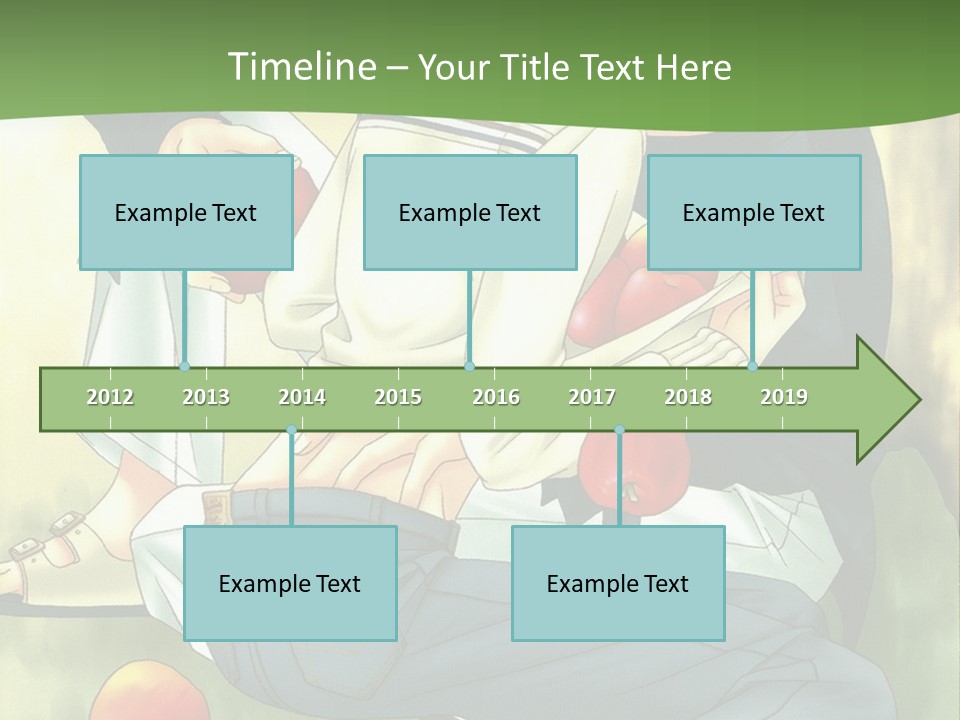 Timeline – Your Title Text Here

Example Text

Example Text

Example Text

2012 2013 2014 2015 2016 2017 2018 2019

Example Text

Example Text